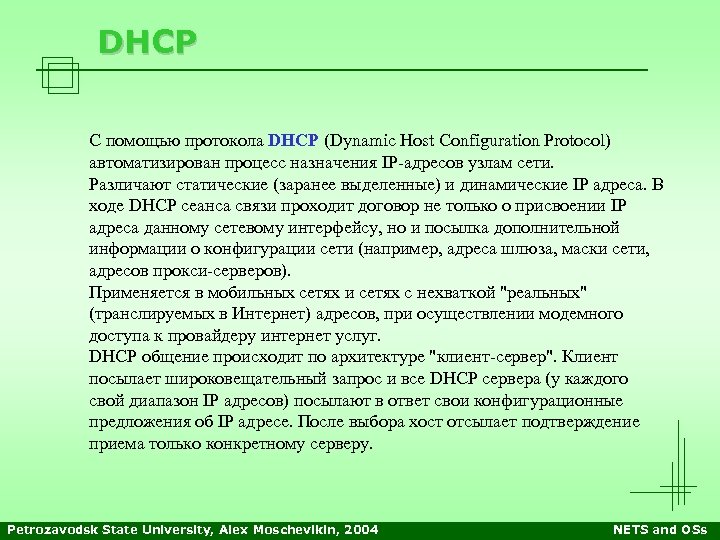 DHCP

С помощью протокола DHCP (Dynamic Host Configuration Protocol) автоматизирован процесс назначения IP-адресов узлам сети.
Различают статические (заранее выделенные) и динамические IP адреса. В ходе DHCP сеанса связи проходит договор не только о присвоении IP адреса данному сетевому интерфейсу, но и посылка дополнительной информации о конфигурации сети (например, адреса шлюза, маски сети, адресов прокси-серверов).
Применяется в мобильных сетях и сетях с нехваткой "реальных" (транслируемых в Интернет) адресов, при осуществлении модемного доступа к провайдеру интернет услуг.
DHCP общение происходит по архитектуре "клиент-сервер". Клиент посылает широковещательный запрос и все DHCP сервера (у каждого свой диапазон IP адресов) посылают в ответ свои конфигурационные предложения об IP адресе. После выбора хост отсылает подтверждение приема только конкретному серверу.

Petrozavodsk State University, Alex Moschevikin, 2004

NETS and OSs